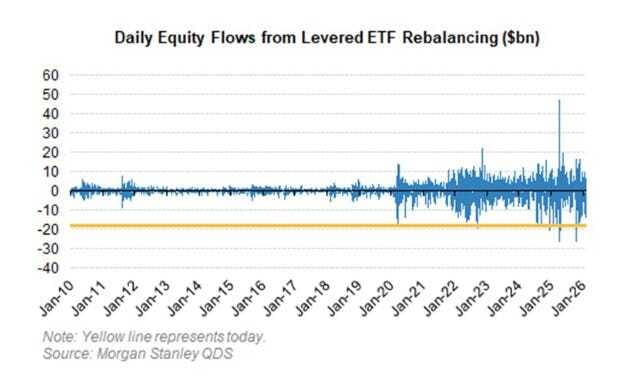 Daily Equity Flows from Levered ETF Rebalancing ($bn)

60
50
40
30
20
10
0
-10
-20
-30
-40

Jan-10 Jan-11 Jan-12 Jan-13 Jan-14 Jan-15 Jan-16 Jan-17 Jan-18 Jan-19 Jan-20 Jan-21 Jan-22 Jan-23 Jan-24 Jan-25 Jan-26

Note: Yellow line represents today.
Source: Morgan Stanley QDS